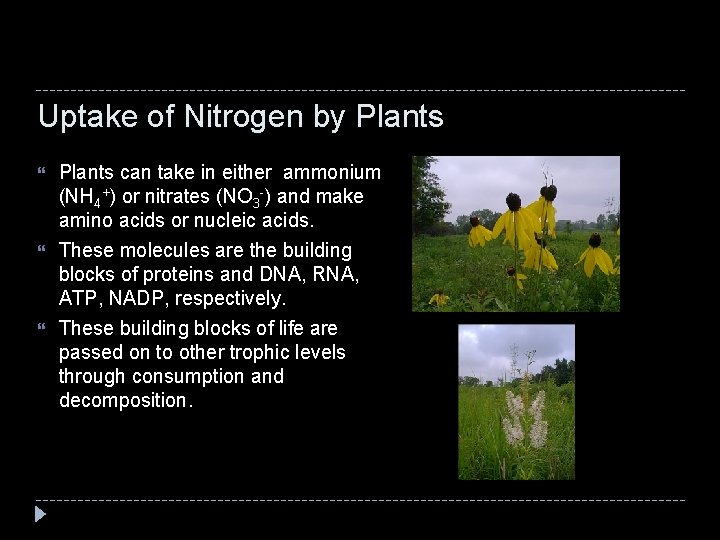 Uptake of Nitrogen by Plants

Plants can take in either ammonium ($NH_4^+$) or nitrates ($NO_3^-$) and make amino acids or nucleic acids.

These molecules are the building blocks of proteins and DNA, RNA, ATP, NADP, respectively.

These building blocks of life are passed on to other trophic levels through consumption and decomposition.